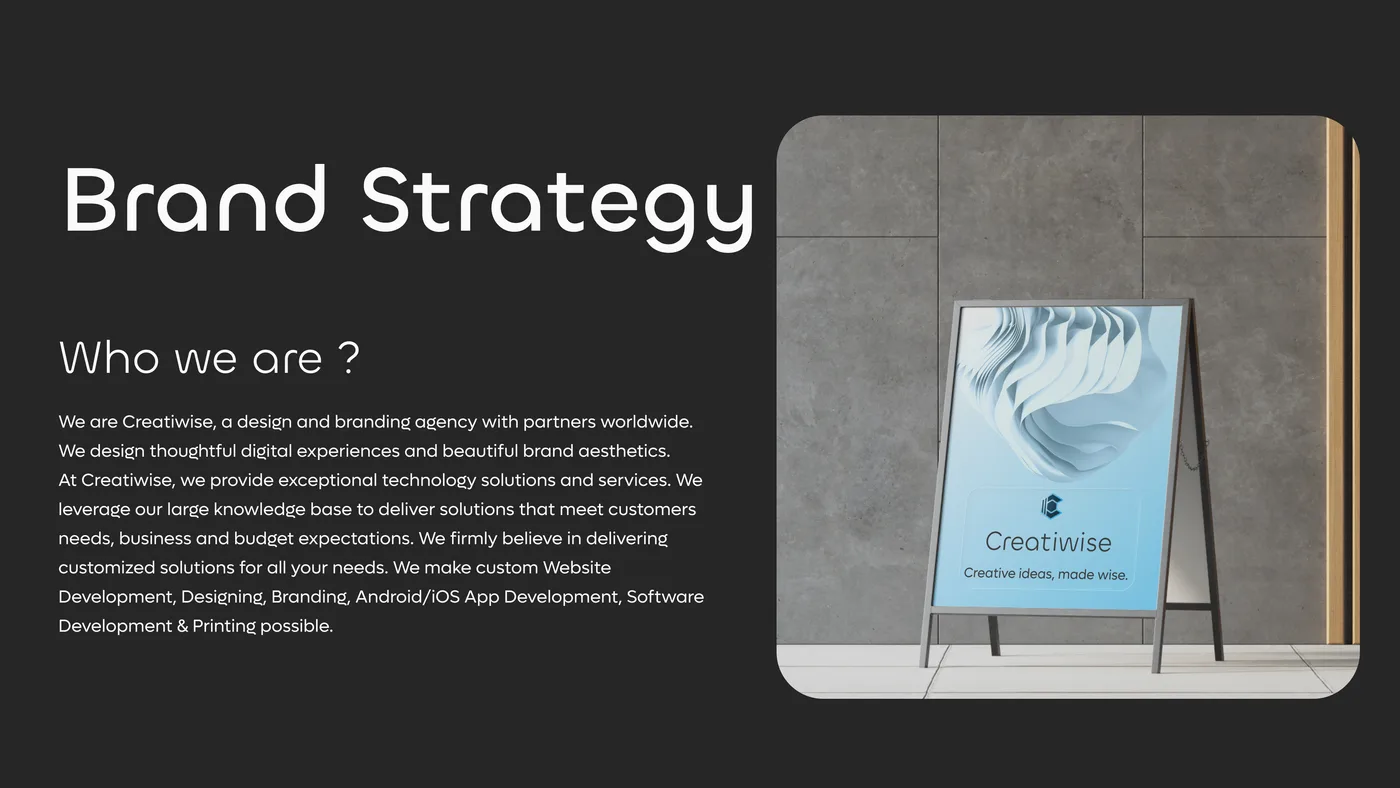 Brand Strategy

Who we are ?

We are Creatiwise, a design and branding agency with partners worldwide. We design thoughtful digital experiences and beautiful brand aesthetics. At Creatiwise, we provide exceptional technology solutions and services. We leverage our large knowledge base to deliver solutions that meet customers needs, business and budget expectations. We firmly believe in delivering customized solutions for all your needs. We make custom Website Development, Designing, Branding, Android/iOS App Development, Software Development & Printing possible.

Creatiwise

Creative ideas, made wise.